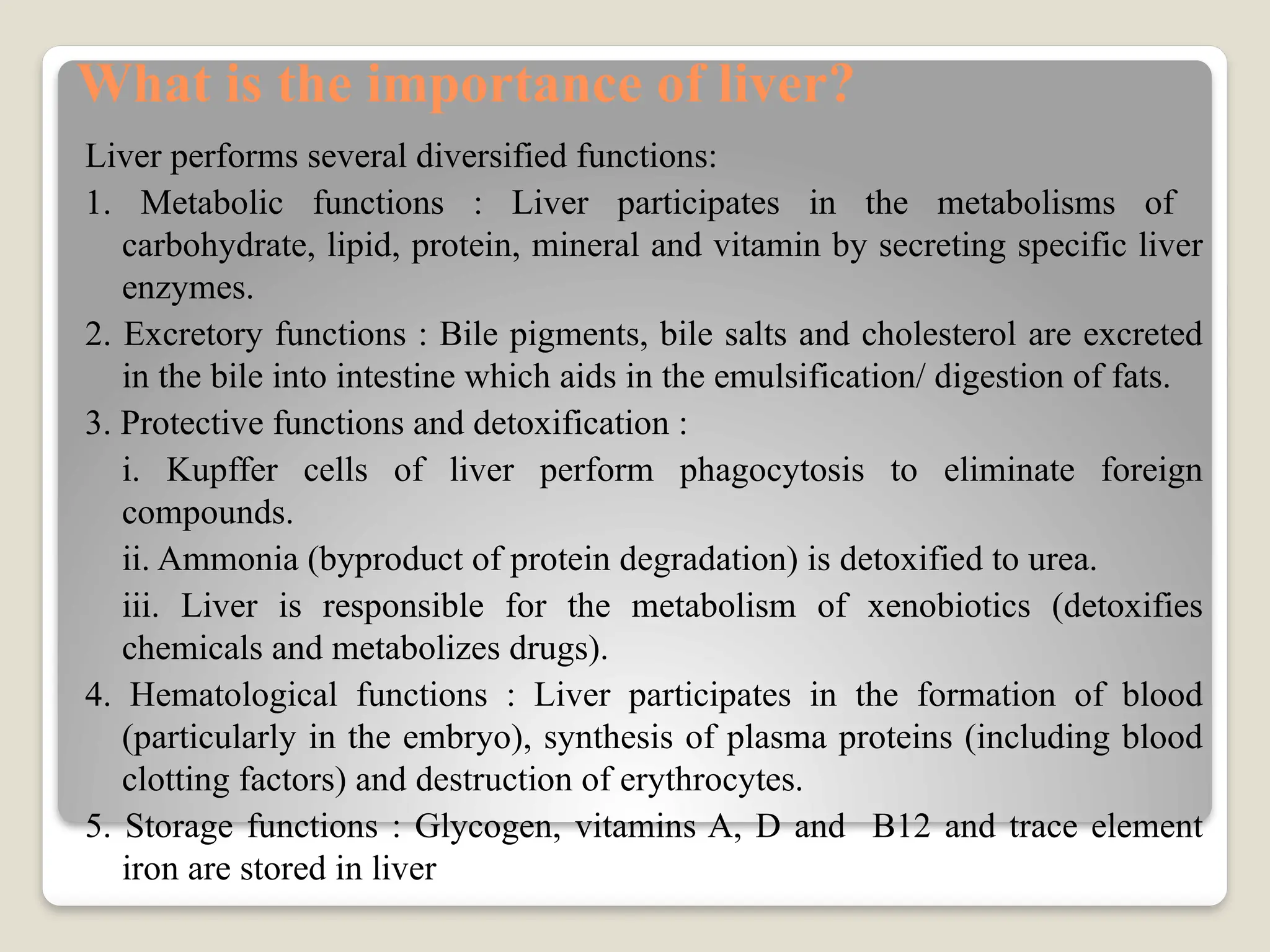 What is the importance of liver?

Liver performs several diversified functions:

1. Metabolic functions : Liver participates in the metabolisms of carbohydrate, lipid, protein, mineral and vitamin by secreting specific liver enzymes.

2. Excretory functions : Bile pigments, bile salts and cholesterol are excreted in the bile into intestine which aids in the emulsification/ digestion of fats.

3. Protective functions and detoxification :

i. Kupffer cells of liver perform phagocytosis to eliminate foreign compounds.

ii. Ammonia (byproduct of protein degradation) is detoxified to urea.

iii. Liver is responsible for the metabolism of xenobiotics (detoxifies chemicals and metabolizes drugs).

4. Hematological functions : Liver participates in the formation of blood (particularly in the embryo), synthesis of plasma proteins (including blood clotting factors) and destruction of erythrocytes.

5. Storage functions : Glycogen, vitamins A, D and B12 and trace element iron are stored in liver